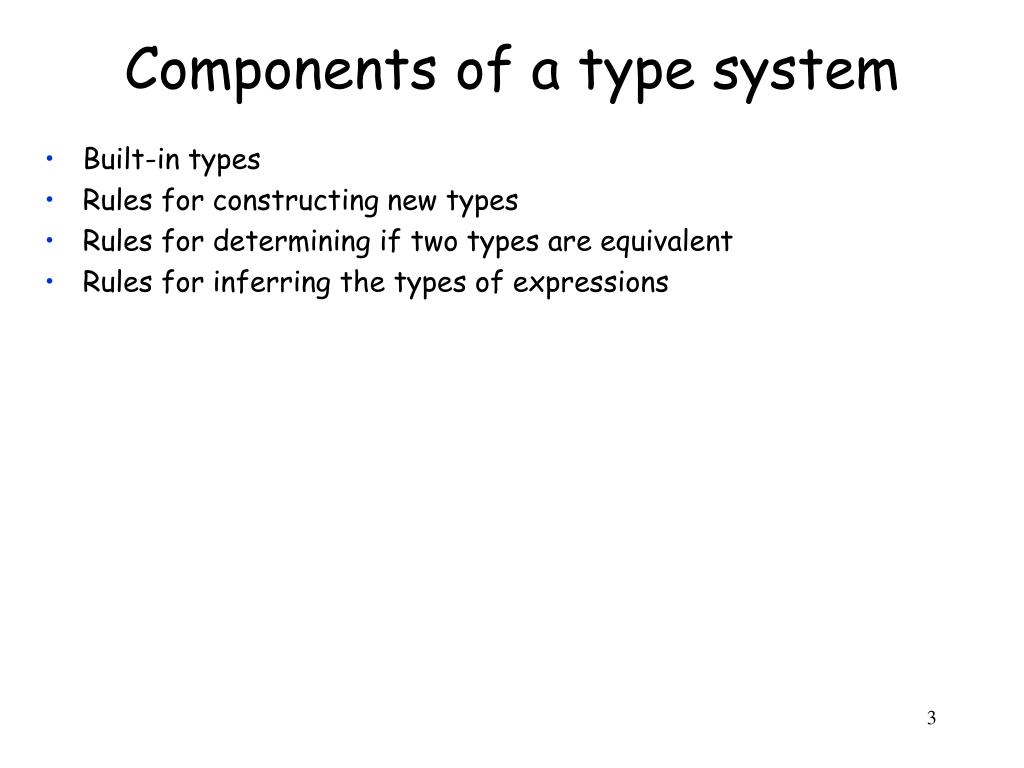 Components of a type system

• Built-in types
• Rules for constructing new types
• Rules for determining if two types are equivalent
• Rules for inferring the types of expressions

3